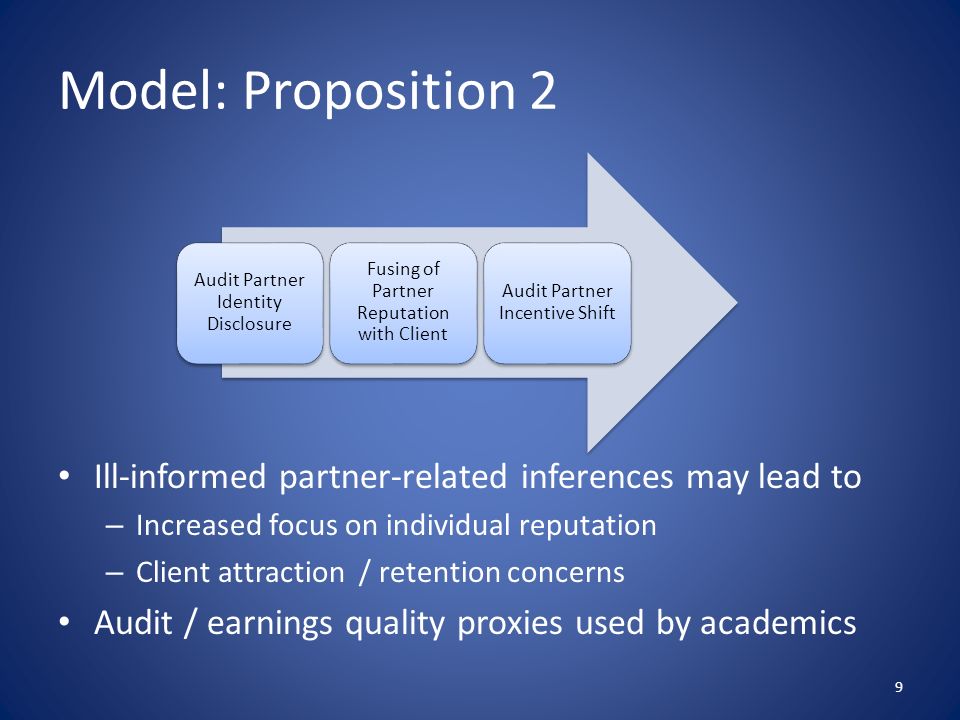 Model: Proposition 2

Audit Partner Identity Disclosure

Fusing of Partner Reputation with Client

Audit Partner Incentive Shift

• Ill-informed partner-related inferences may lead to
– Increased focus on individual reputation
– Client attraction / retention concerns
• Audit / earnings quality proxies used by academics

9